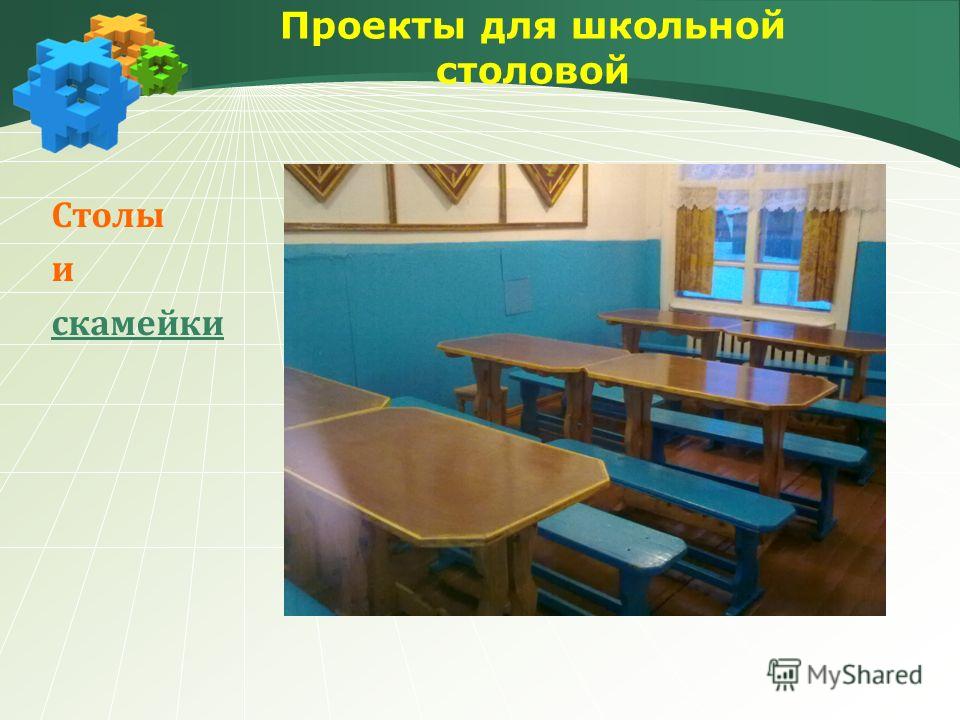 Проекты для школьной столовой

Столы
и
скамейки

MyShared